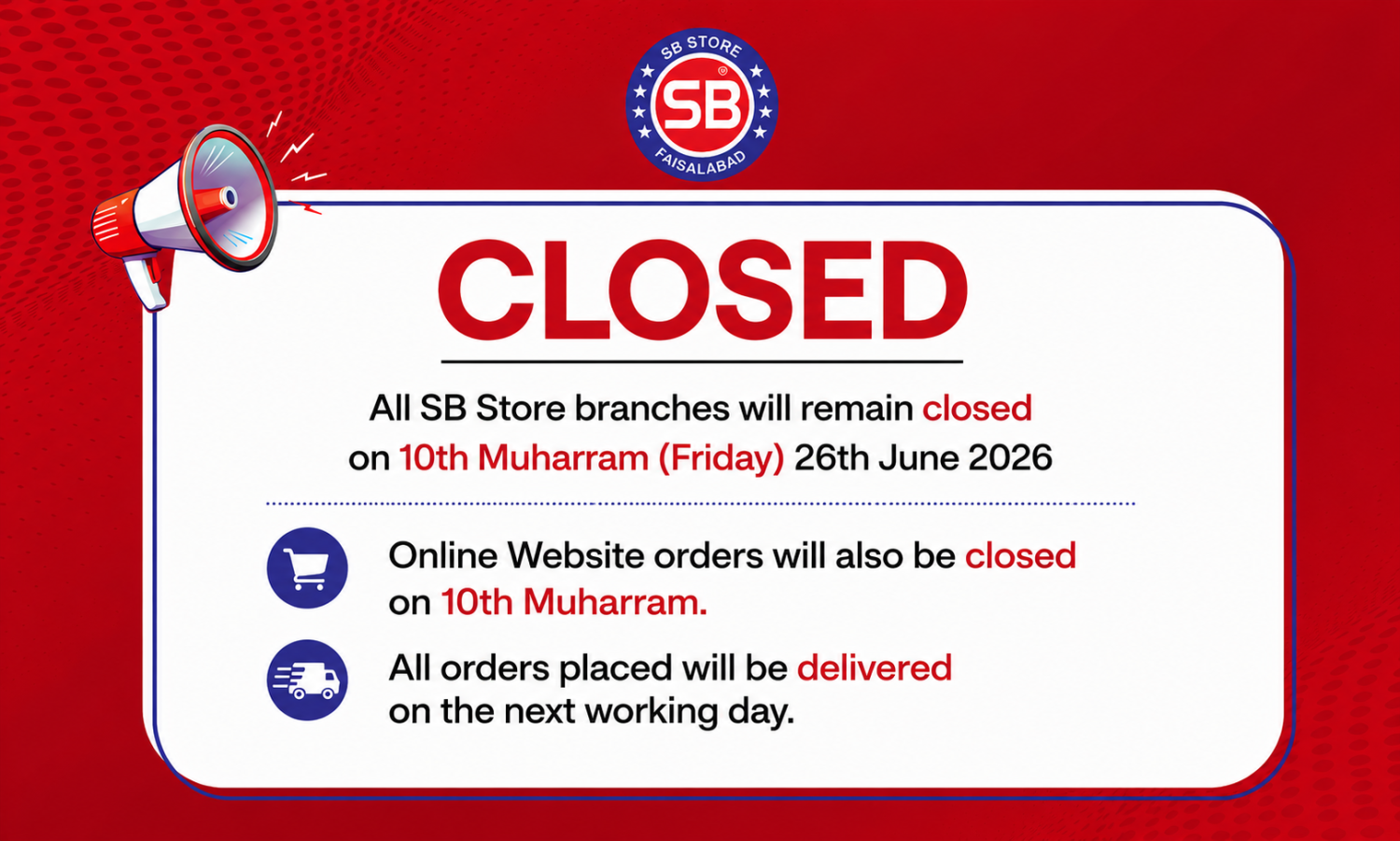 SB STORE
SB
FAISALABAD

CLOSED

All SB Store branches will remain closed on 10th Muharram (Friday) 26th June 2026

Online Website orders will also be closed on 10th Muharram.

All orders placed will be delivered on the next working day.